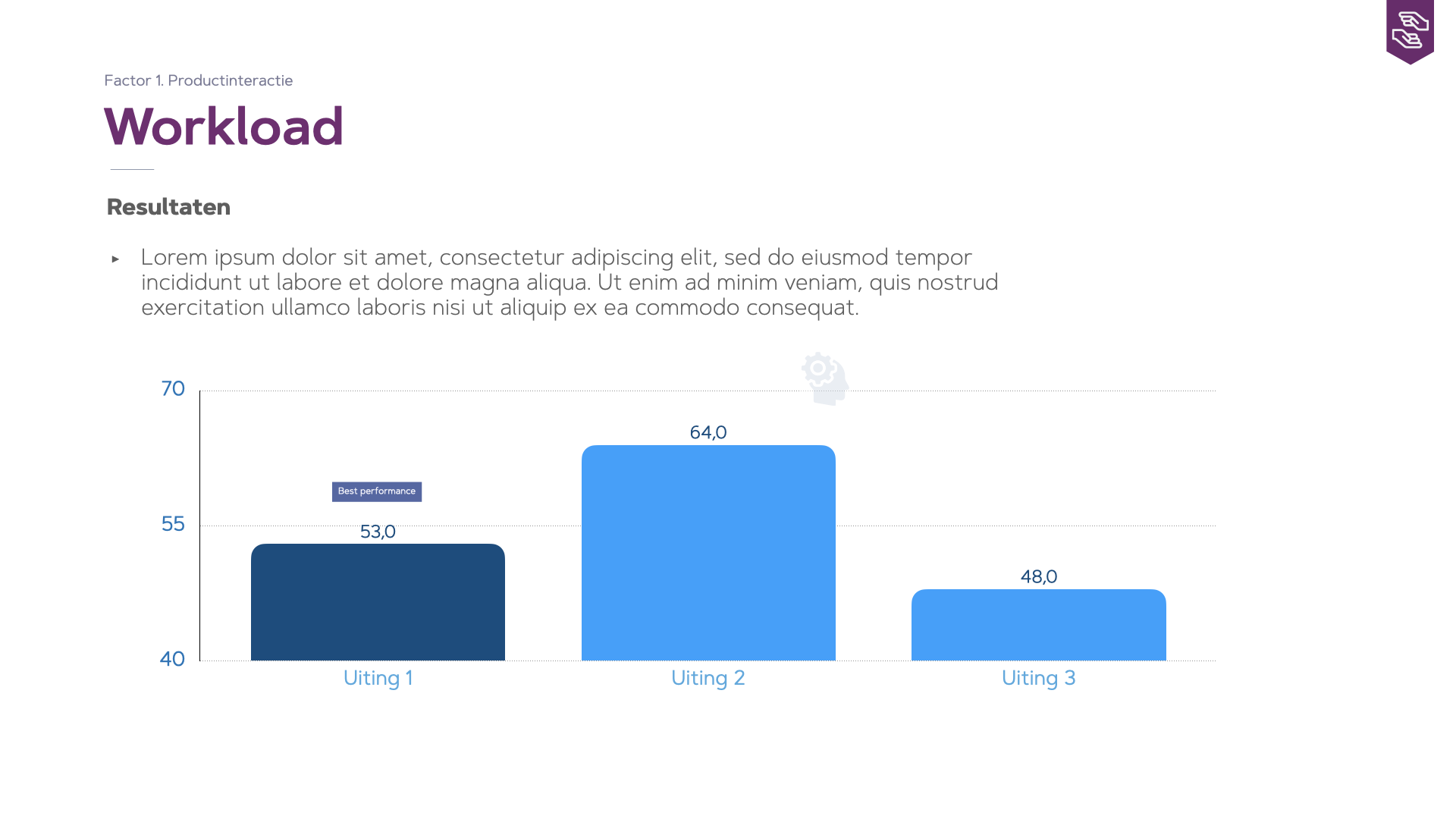 Factor 1. Productinteractie

Workload

Resultaten

▸ Lorem ipsum dolor sit amet, consectetur adipiscing elit, sed do eiusmod tempor incididunt ut labore et dolore magna aliqua. Ut enim ad minim veniam, quis nostrud exercitation ullamco laboris nisi ut aliquip ex ea commodo consequat.

70
55
40

Best performance
53,0
64,0
48,0

Uiting 1
Uiting 2
Uiting 3